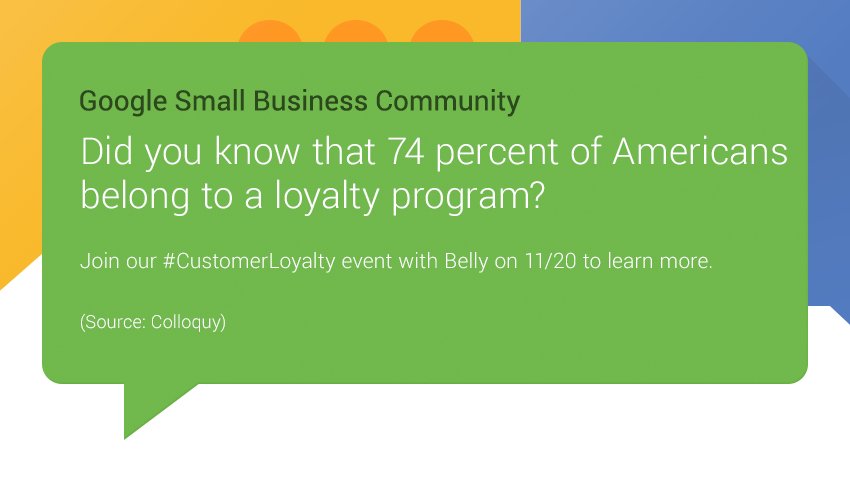 Google Small Business Community

Did you know that 74 percent of Americans belong to a loyalty program?

Join our #CustomerLoyalty event with Belly on 11/20 to learn more.

(Source: Colloquy)